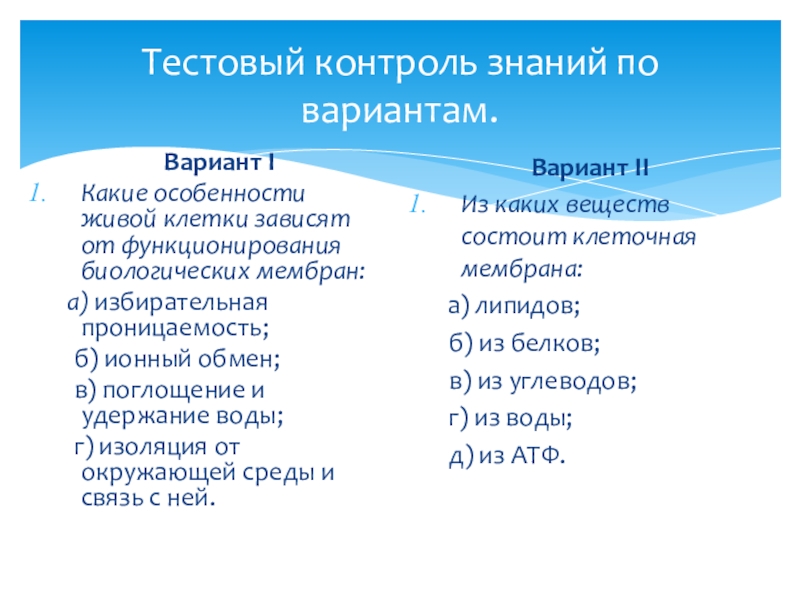 Тестовый контроль знаний по вариантам.

Вариант I

1. Какие особенности живой клетки зависят от функционирования биологических мембран:

а) избирательная проницаемость;

б) ионный обмен;

в) поглощение и удержание воды;

г) изоляция от окружающей среды и связь с ней.

Вариант II

1. Из каких веществ состоит клеточная мембрана:

а) липидов;

б) из белков;

в) из углеводов;

г) из воды;

д) из АТФ.